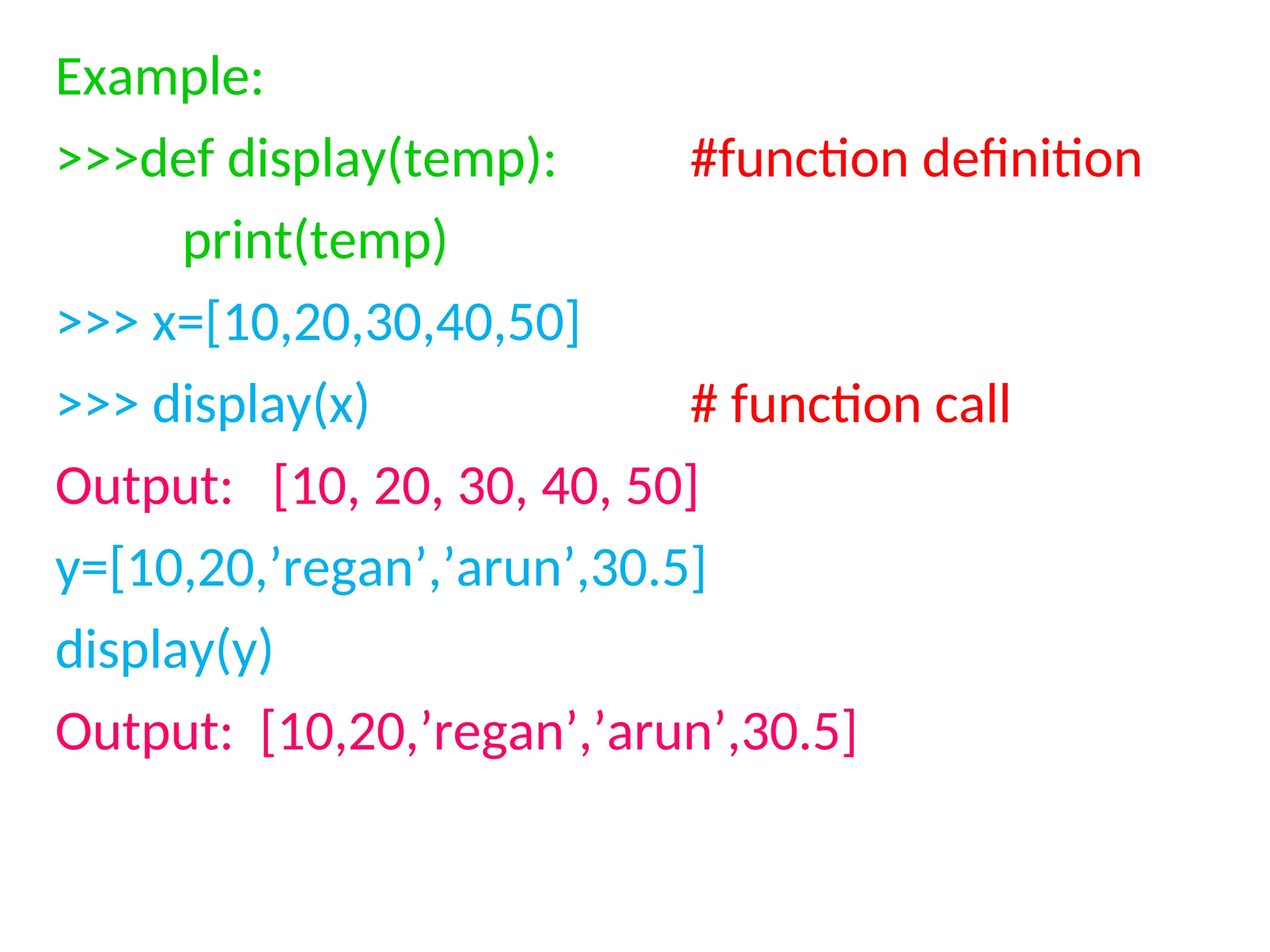 Example:

>>>def display(temp): #function definition

print(temp)

>>> x=[10,20,30,40,50]

>>> display(x) # function call

Output: [10, 20, 30, 40, 50]

y=[10,20,’regan’,’arun’,30.5]

display(y)

Output: [10,20,’regan’,’arun’,30.5]